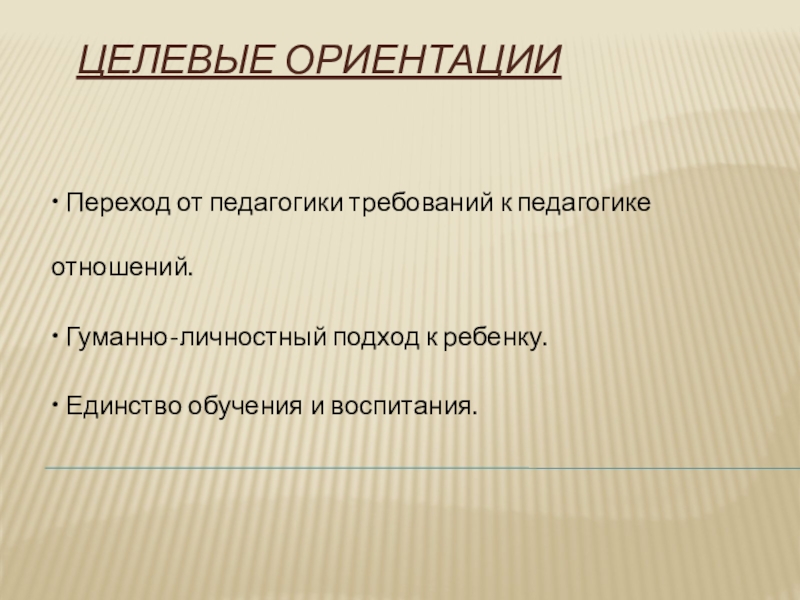 ЦЕЛЕВЫЕ ОРИЕНТАЦИИ

• Переход от педагогики требований к педагогике отношений.

• Гуманно-личностный подход к ребенку.

• Единство обучения и воспитания.